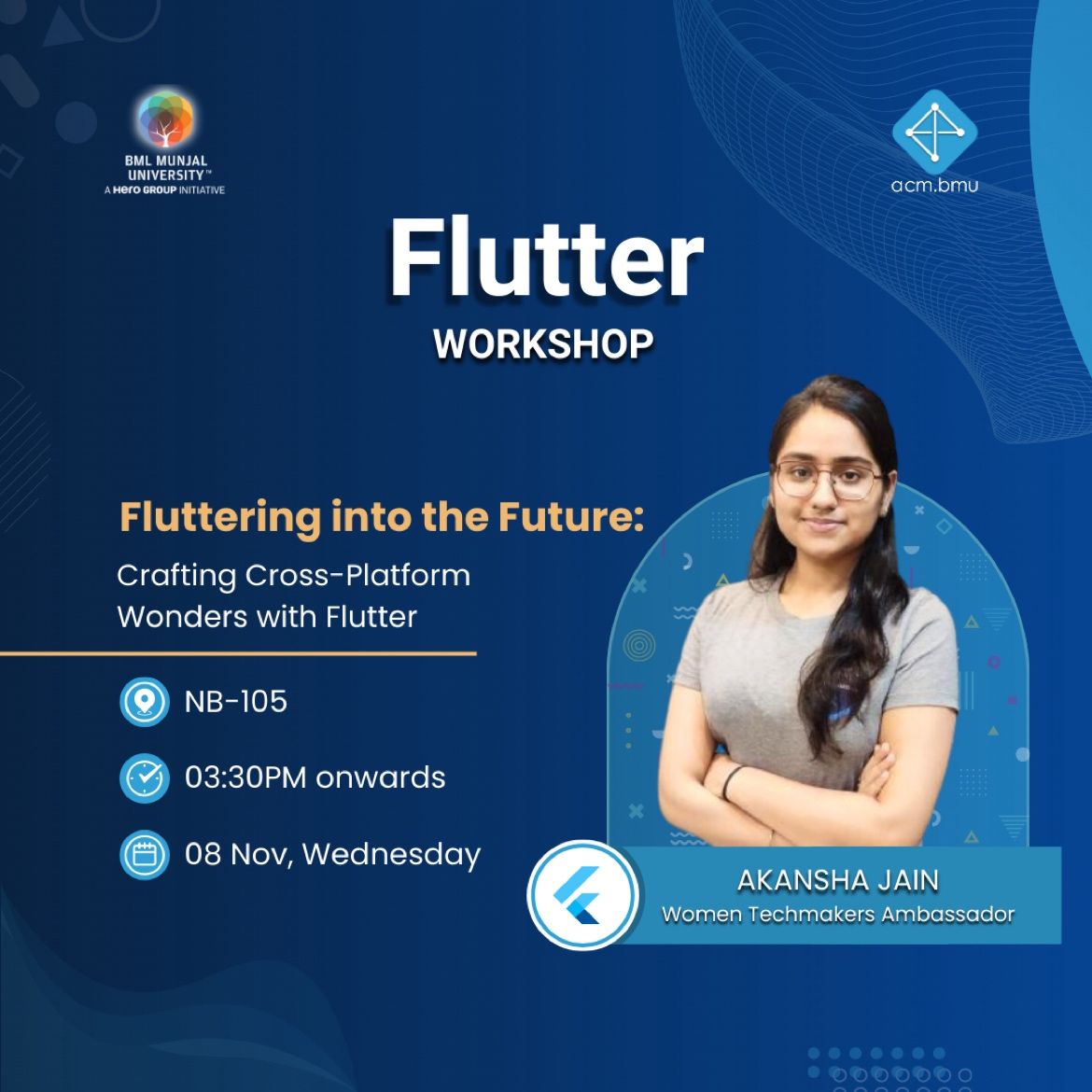 BML MUNJAL UNIVERSITY™
A Hero GROUP INITIATIVE

acm.bmu

Flutter
WORKSHOP

Fluttering into the Future:
Crafting Cross-Platform Wonders with Flutter

NB-105

03:30PM onwards

08 Nov, Wednesday

AKANSHA JAIN
Women Techmakers Ambassador